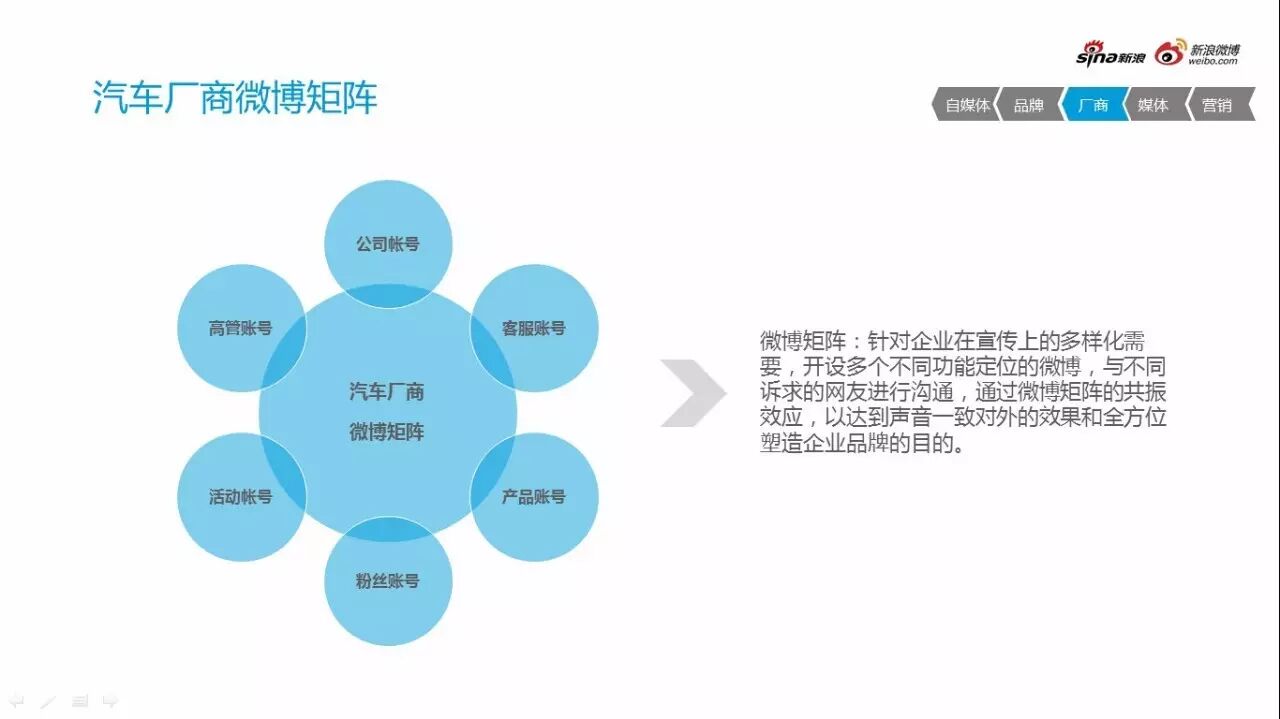 sina新浪 新浪微博 weibo.com

汽车厂商微博矩阵

自媒体 品牌 厂商 媒体 营销

公司帐号

高管账号

客服账号

汽车厂商
微博矩阵

活动帐号

产品账号

粉丝账号

微博矩阵：针对企业在宣传上的多样化需要，开设多个不同功能定位的微博，与不同诉求的网友进行沟通，通过微博矩阵的共振效应，以达到声音一致对外的效果和全方位塑造企业品牌的目的。